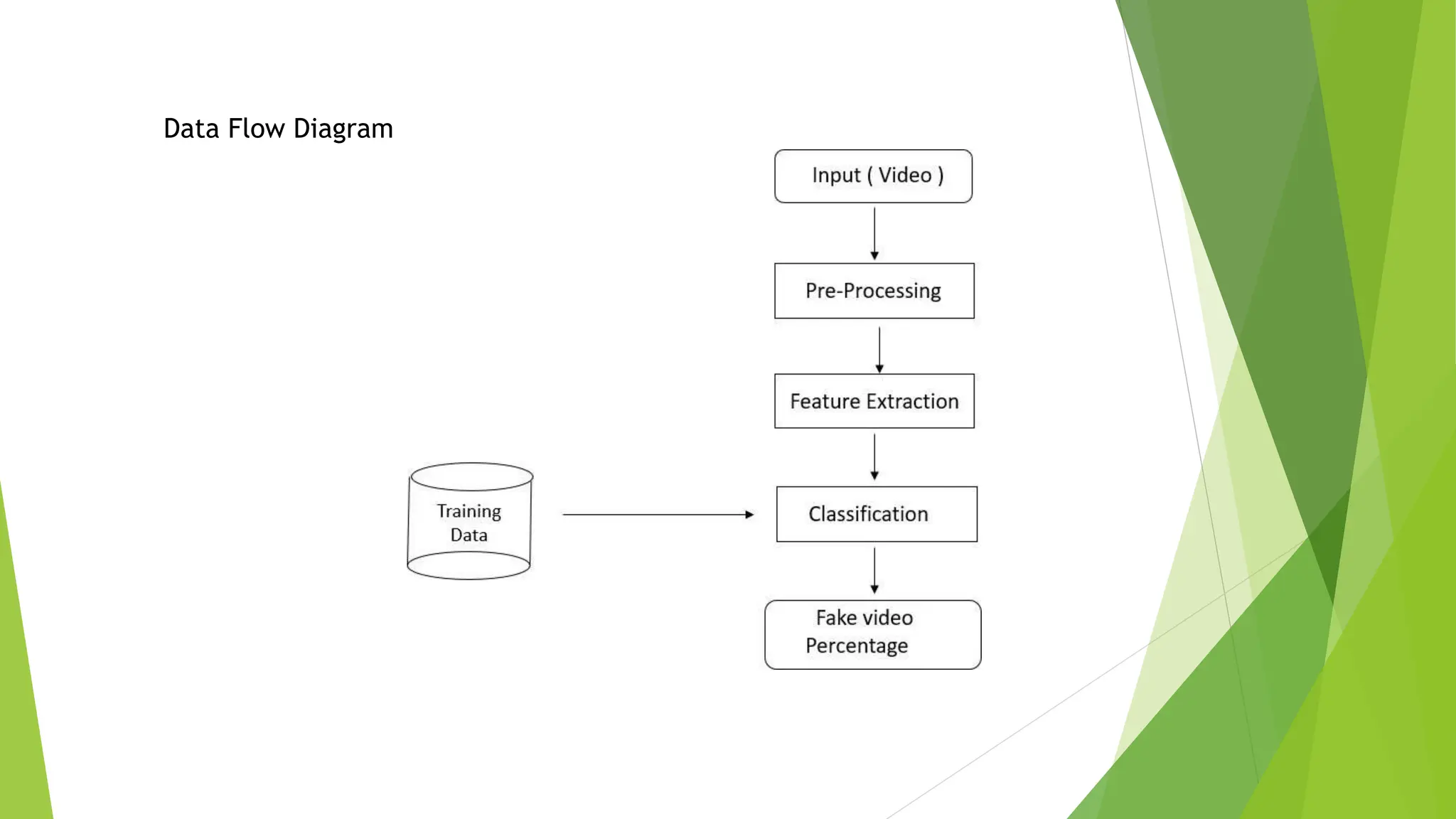 Data Flow Diagram

Input ( Video )

Pre-Processing

Feature Extraction

Training Data

Classification

Fake video Percentage